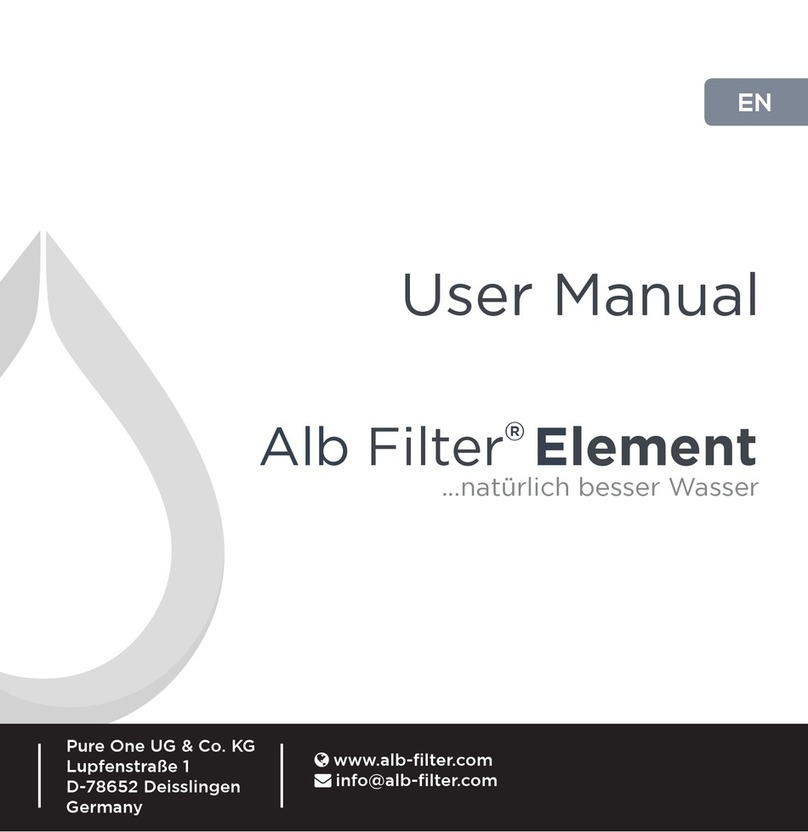 EN

User Manual

Alb Filter® Element
...natürlich besser Wasser

Pure One UG & Co. KG
Lupfenstraße 1
D-78652 Deisslingen
Germany

www.alb-filter.com
info@alb-filter.com